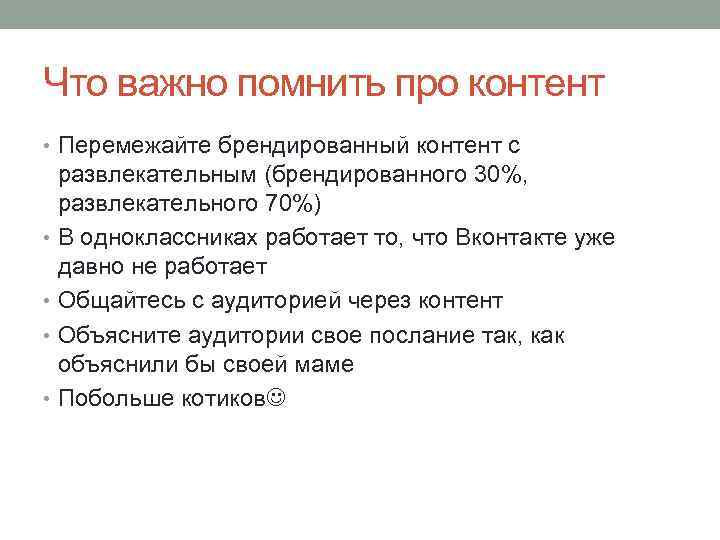 Что важно помнить про контент

• Перемежайте брендированный контент с развлекательным (брендированного 30%, развлекательного 70%)
• В одноклассниках работает то, что Вконтакте уже давно не работает
• Общайтесь с аудиторией через контент
• Объясните аудитории свое послание так, как объяснили бы своей маме
• Побольше котиков☺